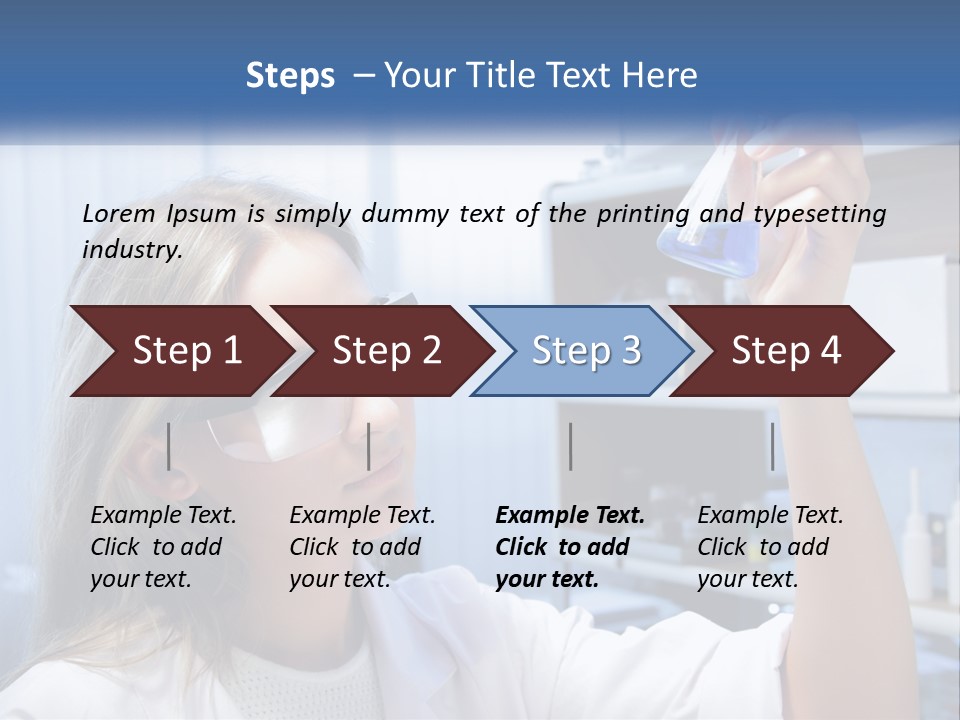 Steps – Your Title Text Here

Lorem Ipsum is simply dummy text of the printing and typesetting industry.

Step 1

Step 2

Step 3

Step 4

Example Text. Click to add your text.

Example Text. Click to add your text.

Example Text. Click to add your text.

Example Text. Click to add your text.